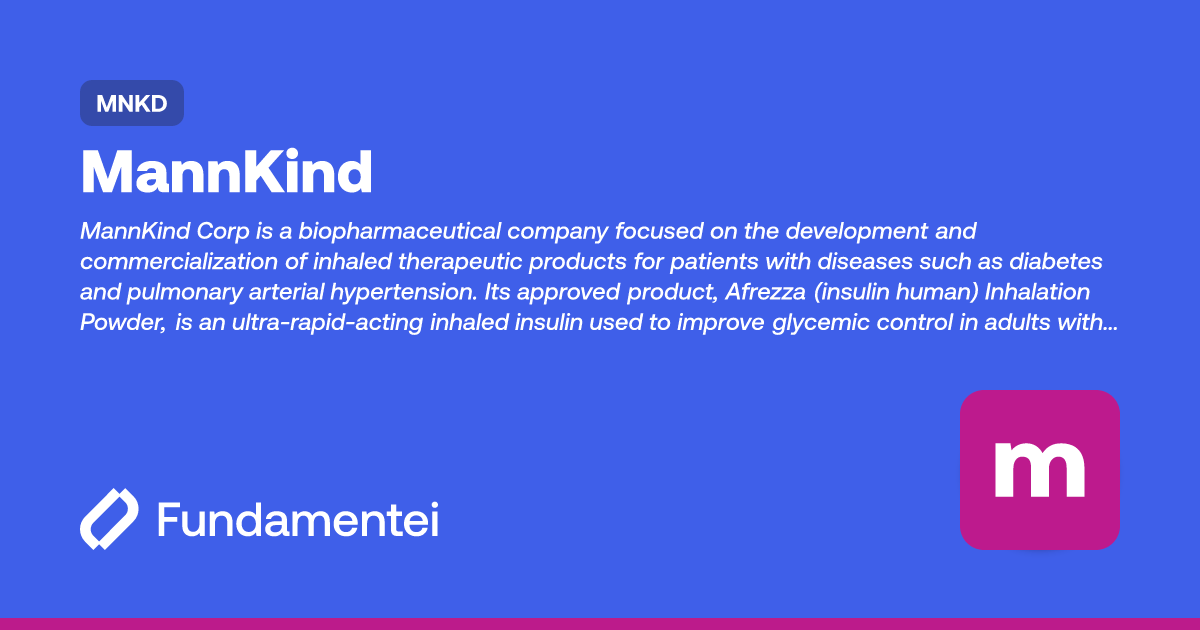 MNKD

MannKind

MannKind Corp is a biopharmaceutical company focused on the development and commercialization of inhaled therapeutic products for patients with diseases such as diabetes and pulmonary arterial hypertension. Its approved product, Afrezza (insulin human) Inhalation Powder, is an ultra-rapid-acting inhaled insulin used to improve glycemic control in adults with...

Fundamentei

m